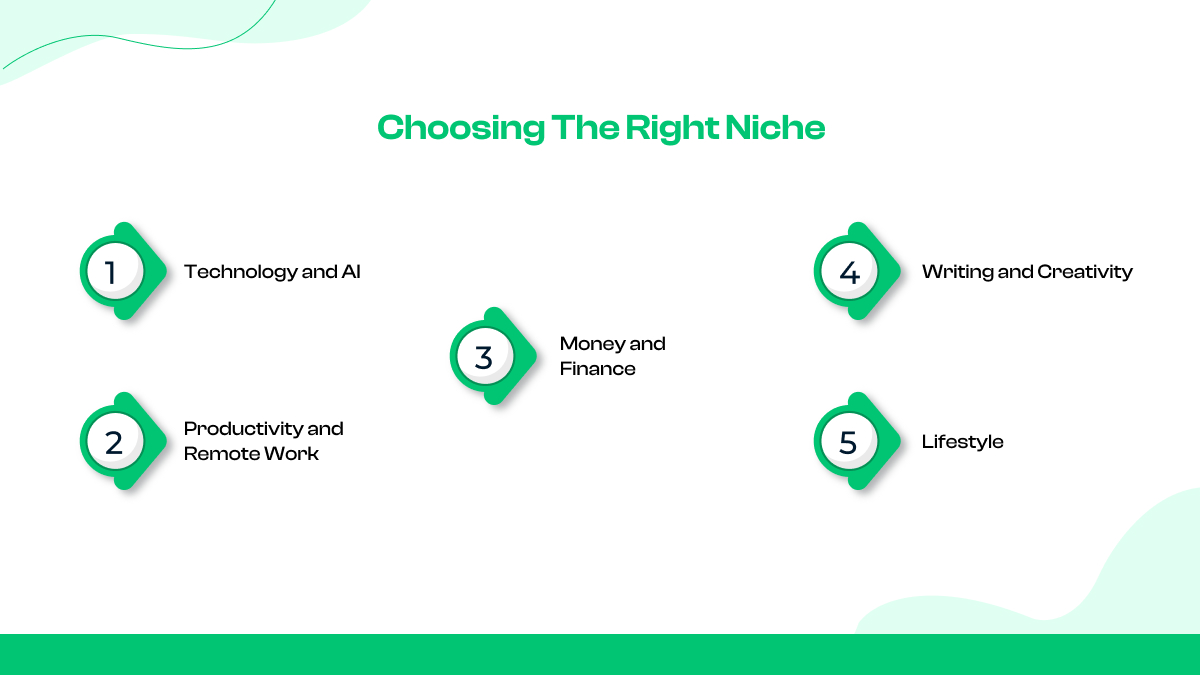 Choosing The Right Niche

1 Technology and AI

2 Productivity and Remote Work

3 Money and Finance

4 Writing and Creativity

5 Lifestyle